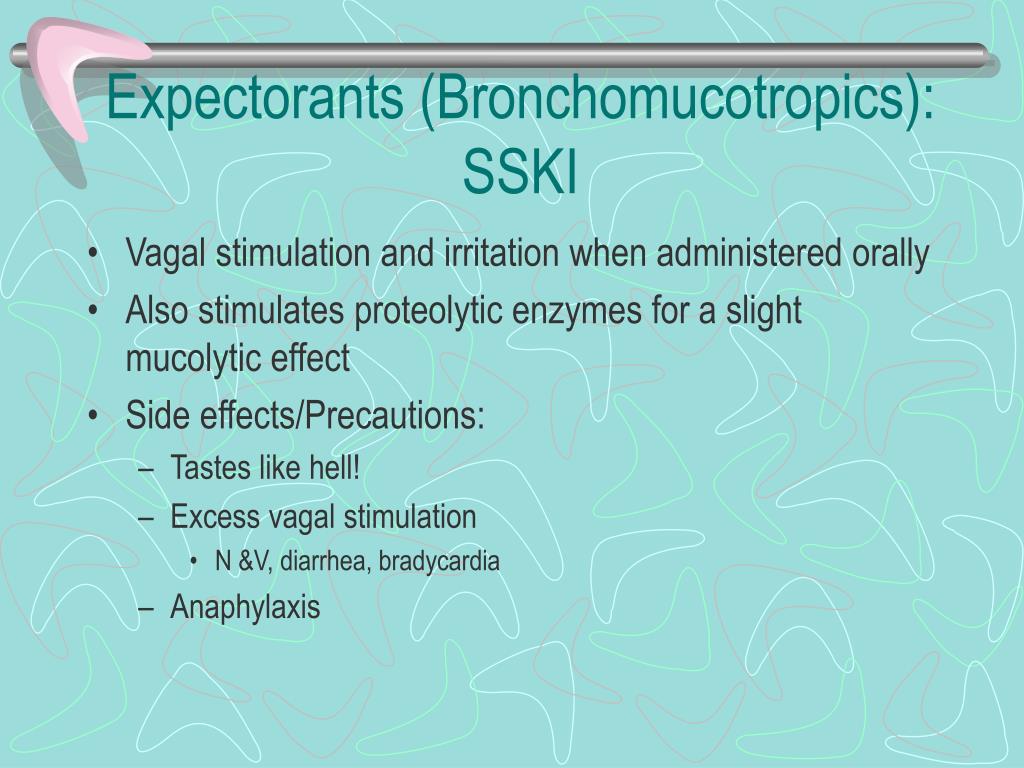 Expectorants (Bronchomucotropics): SSKI

• Vagal stimulation and irritation when administered orally
• Also stimulates proteolytic enzymes for a slight mucolytic effect
• Side effects/Precautions:
– Tastes like hell!
– Excess vagal stimulation
• N &V, diarrhea, bradycardia
– Anaphylaxis